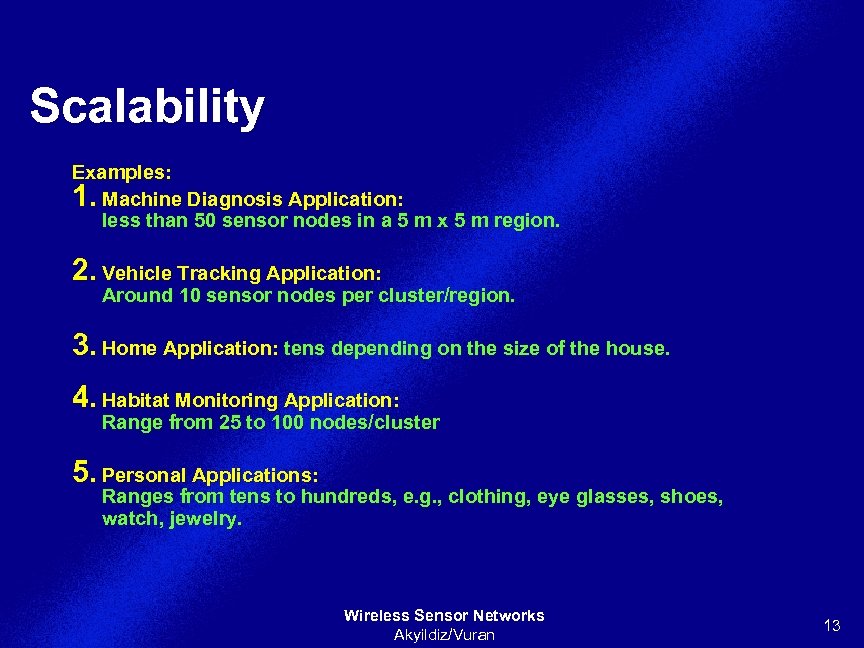 Scalability

Examples:
1. Machine Diagnosis Application:
less than 50 sensor nodes in a 5 m x 5 m region.

2. Vehicle Tracking Application:
Around 10 sensor nodes per cluster/region.

3. Home Application: tens depending on the size of the house.

4. Habitat Monitoring Application:
Range from 25 to 100 nodes/cluster

5. Personal Applications:
Ranges from tens to hundreds, e.g., clothing, eye glasses, shoes, watch, jewelry.

Wireless Sensor Networks
Akyildiz/Vuran

13